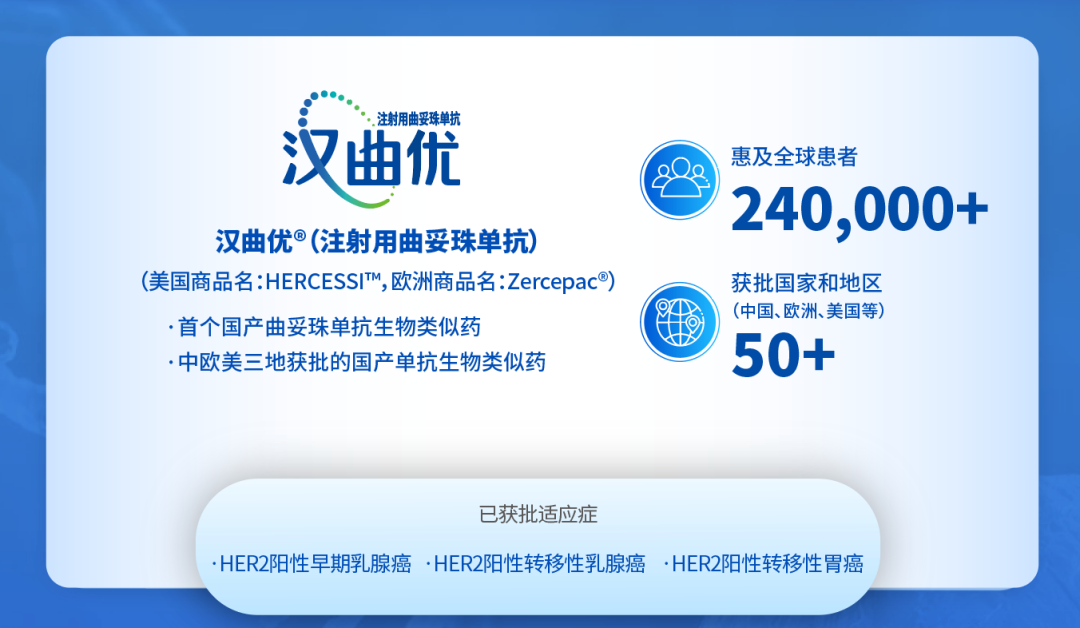 注射用曲妥珠单抗
汉曲优

汉曲优®（注射用曲妥珠单抗）
（美国商品名：HERCESSI™，欧洲商品名：Zercepac®）

· 首个国产曲妥珠单抗生物类似药
· 中欧美三地获批的国产单抗生物类似药

惠及全球患者
240,000+

获批国家和地区
（中国、欧洲、美国等）
50+

已获批适应症

· HER2阳性早期乳腺癌 · HER2阳性转移性乳腺癌 · HER2阳性转移性胃癌